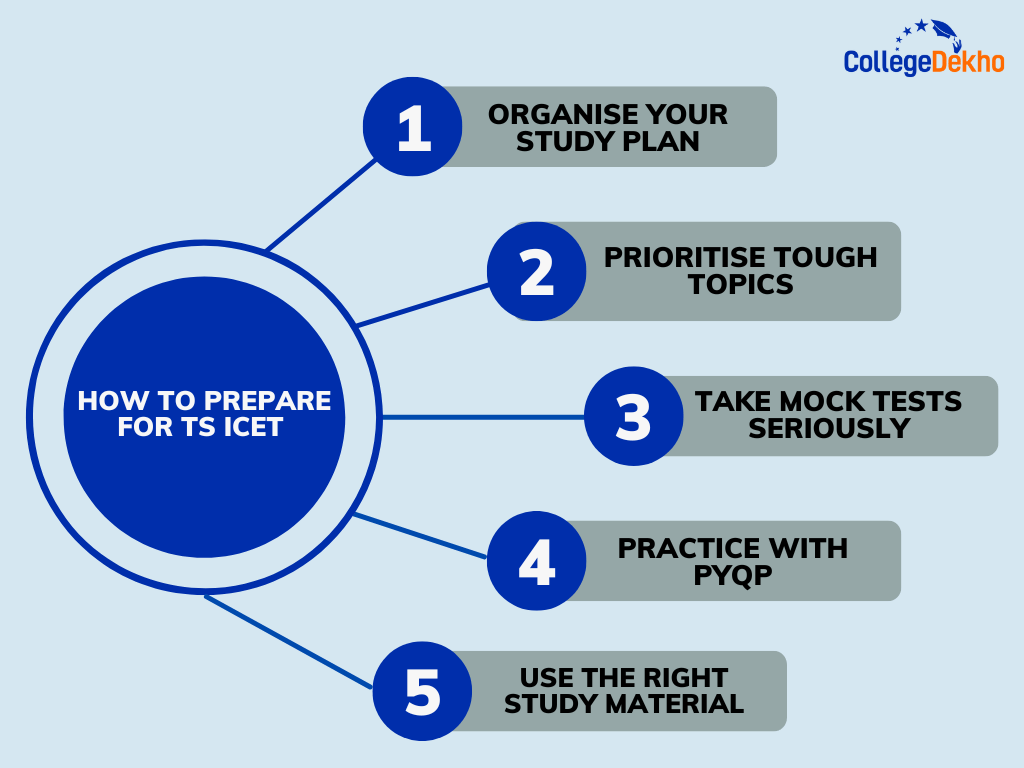 CollegeDekho

HOW TO PREPARE FOR TS ICET

1 ORGANISE YOUR STUDY PLAN

2 PRIORITISE TOUGH TOPICS

3 TAKE MOCK TESTS SERIOUSLY

4 PRACTICE WITH PYQP

5 USE THE RIGHT STUDY MATERIAL